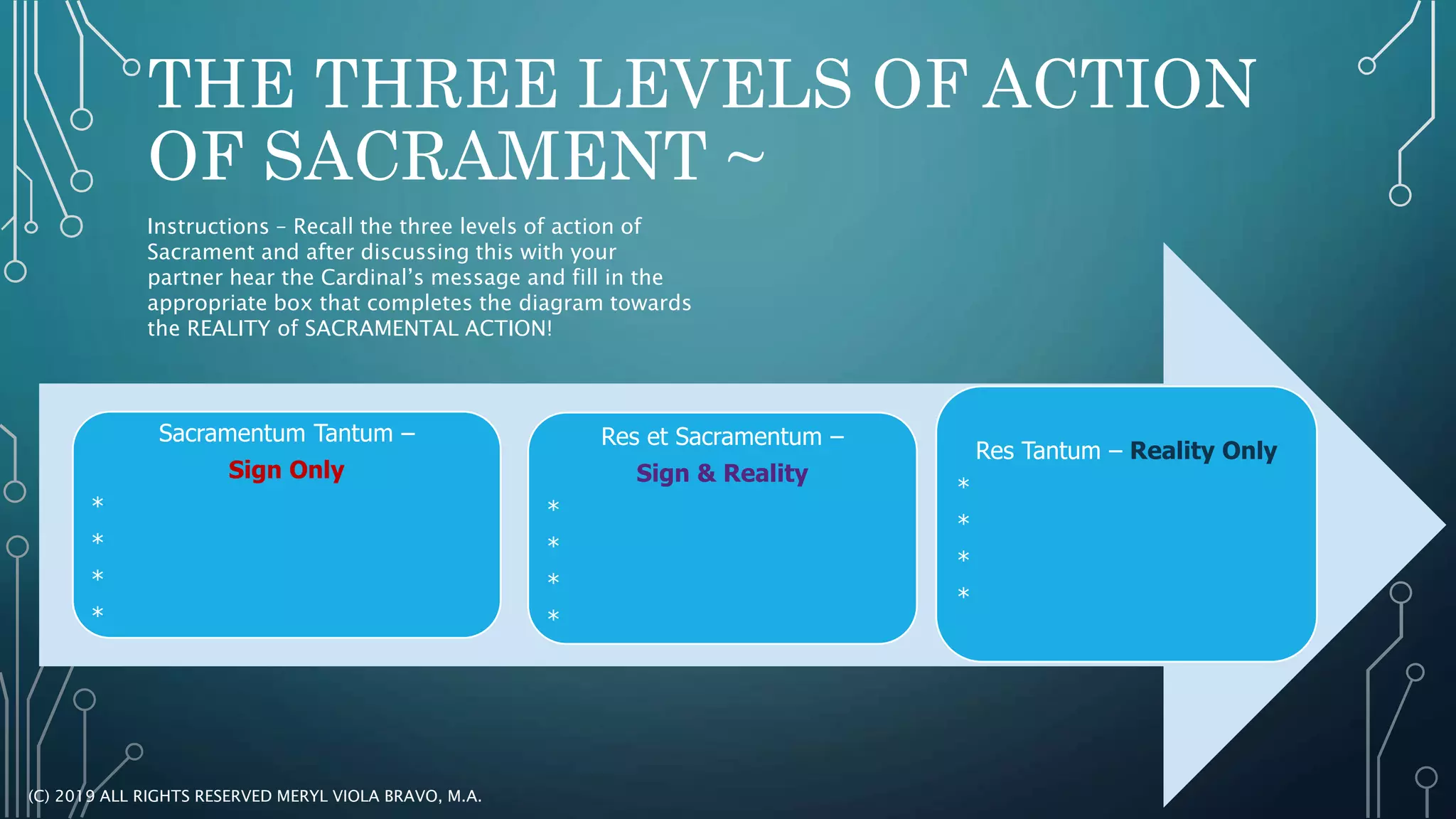 THE THREE LEVELS OF ACTION OF SACRAMENT ~

Instructions – Recall the three levels of action of Sacrament and after discussing this with your partner hear the Cardinal's message and fill in the appropriate box that completes the diagram towards the REALITY of SACRAMENTAL ACTION!

Sacramentum Tantum –
Sign Only
*
*
*
*

Res et Sacramentum –
Sign & Reality
*
*
*
*

Res Tantum – Reality Only
*
*
*
*

(C) 2019 ALL RIGHTS RESERVED MERYL VIOLA BRAVO, M.A.